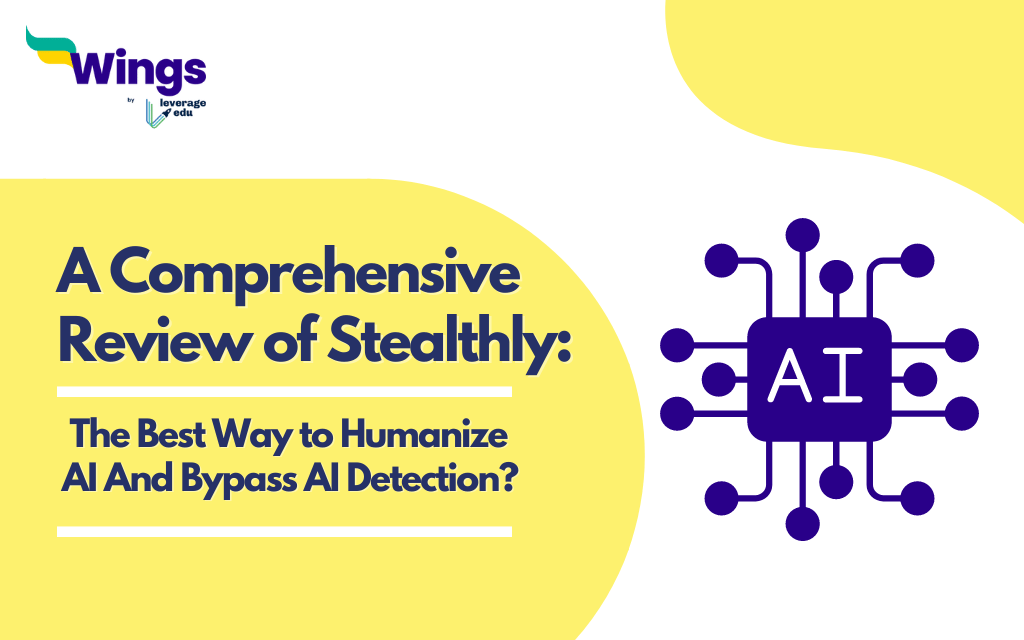 Wings
by leverage edu

A Comprehensive Review of Stealthly:

The Best Way to Humanize AI And Bypass AI Detection?

AI